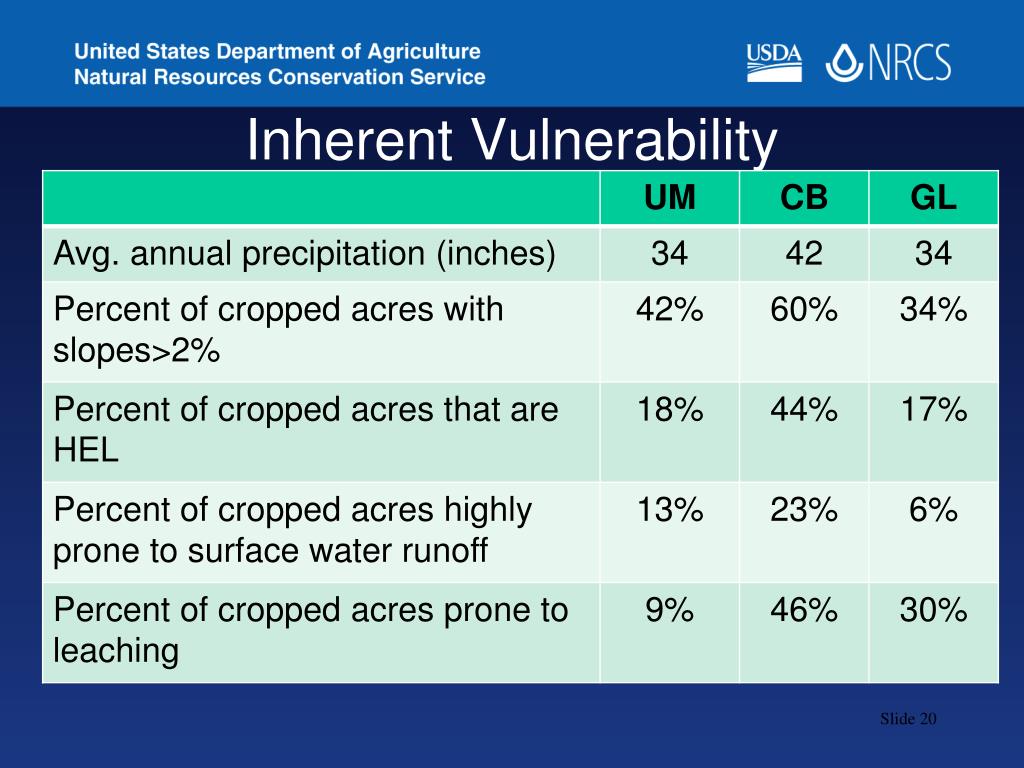 United States Department of Agriculture
Natural Resources Conservation Service

USDA NRCS

Inherent Vulnerability

| | UM | CB | GL |
|---|---|---|---|
| Avg. annual precipitation (inches) | 34 | 42 | 34 |
| Percent of cropped acres with slopes>2% | 42% | 60% | 34% |
| Percent of cropped acres that are HEL | 18% | 44% | 17% |
| Percent of cropped acres highly prone to surface water runoff | 13% | 23% | 6% |
| Percent of cropped acres prone to leaching | 9% | 46% | 30% |

Slide 20